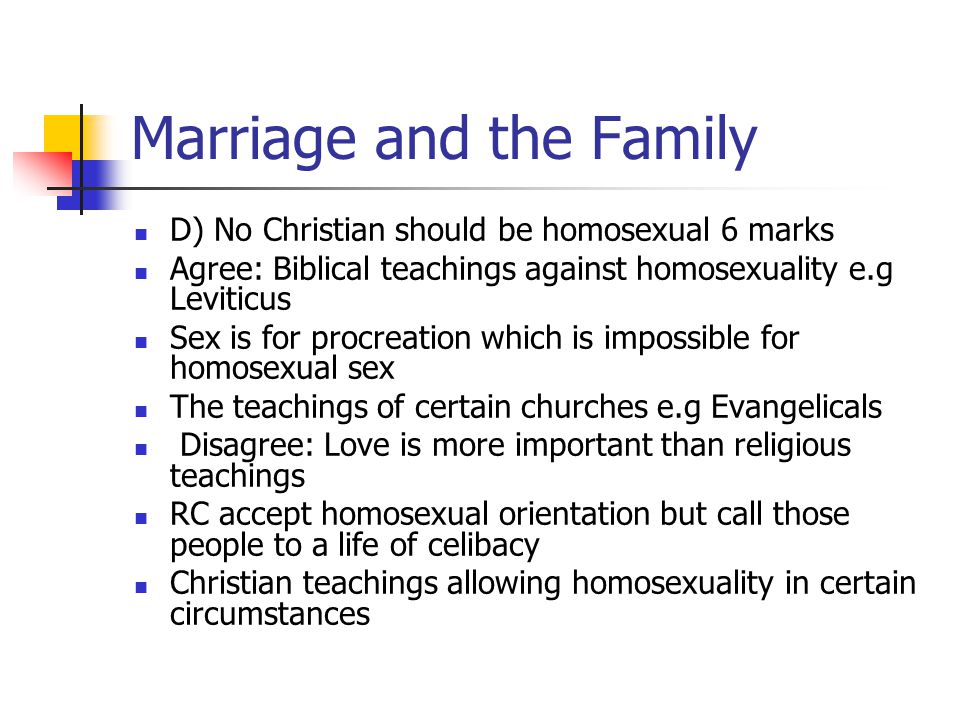 Marriage and the Family

- D) No Christian should be homosexual 6 marks
- Agree: Biblical teachings against homosexuality e.g Leviticus
- Sex is for procreation which is impossible for homosexual sex
- The teachings of certain churches e.g Evangelicals
- Disagree: Love is more important than religious teachings
- RC accept homosexual orientation but call those people to a life of celibacy
- Christian teachings allowing homosexuality in certain circumstances